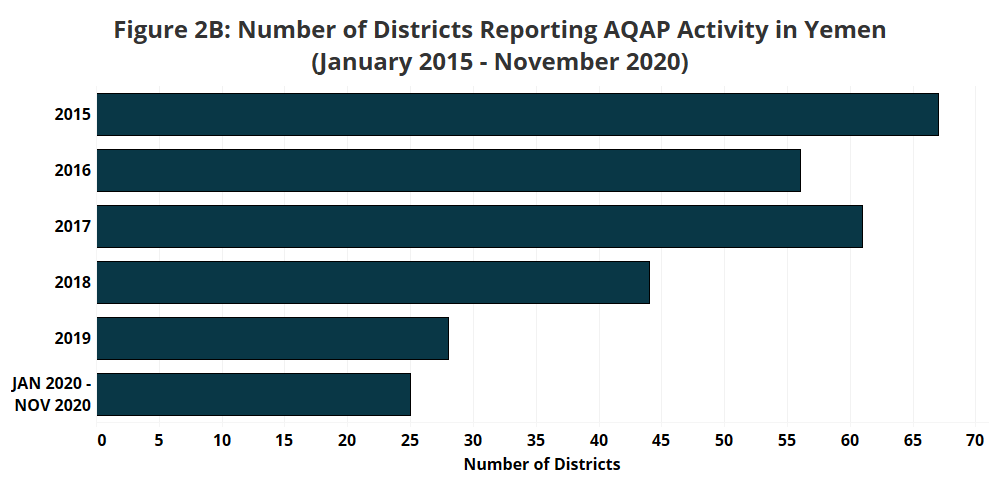 Figure 2B: Number of Districts Reporting AQAP Activity in Yemen (January 2015 - November 2020)

2015
2016
2017
2018
2019
JAN 2020 - NOV 2020

0 5 10 15 20 25 30 35 40 45 50 55 60 65 70

Number of Districts